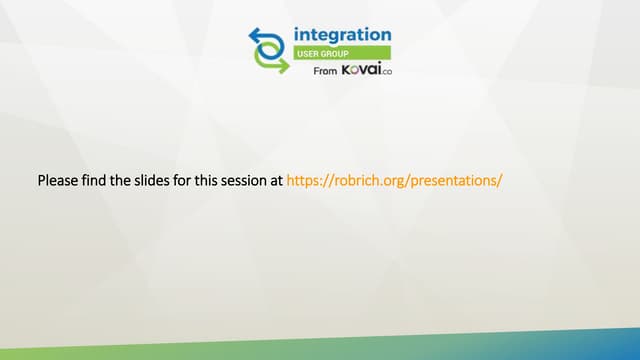 integration
USER GROUP
From KOVAI.co

Please find the slides for this session at https://robrich.org/presentations/